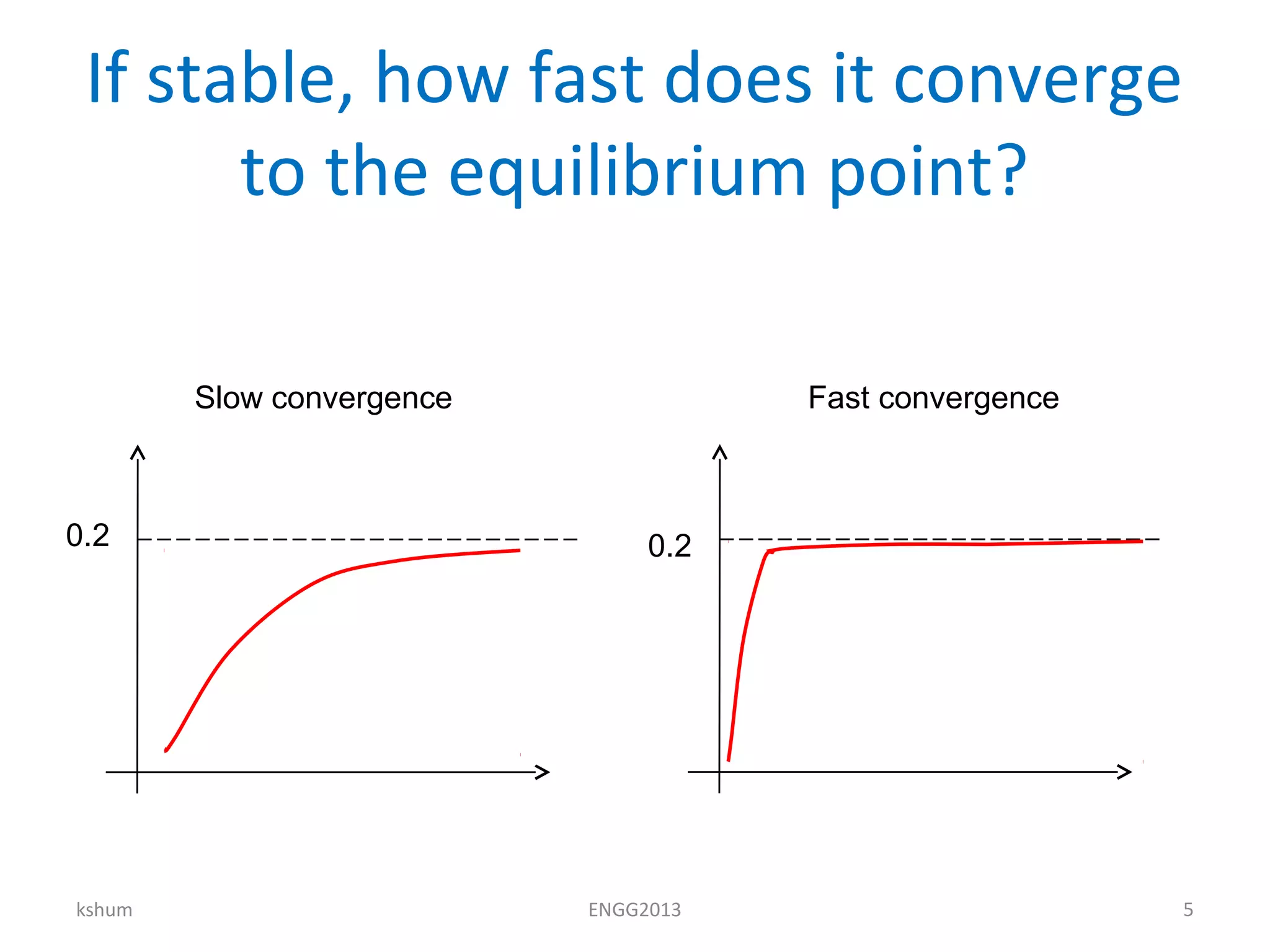 If stable, how fast does it converge to the equilibrium point?

Slow convergence

0.2

Fast convergence

0.2

kshum

ENGG2013

5